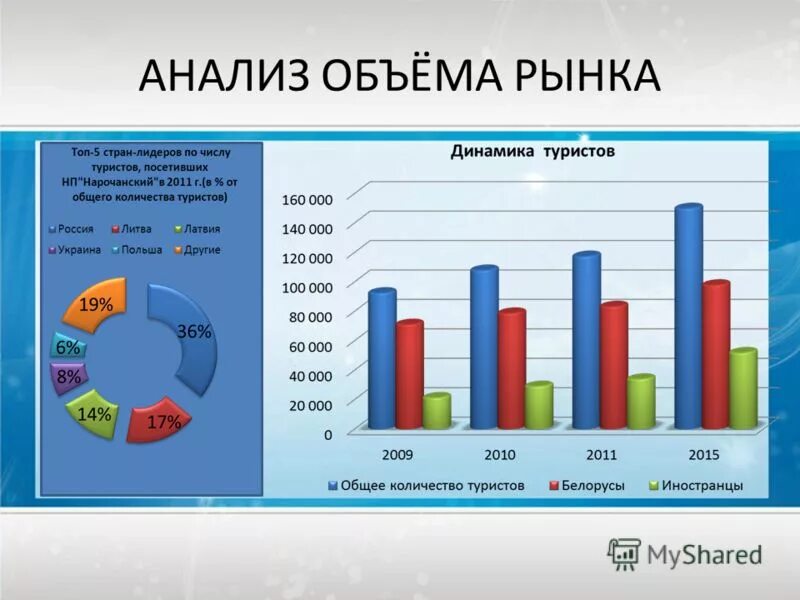 АНАЛИЗ ОБЪЁМА РЫНКА

Топ-5 стран-лидеров по числу туристов, посетивших НП"Нарочанский"в 2011 г.(в % от общего количества туристов)

Россия
Литва
Латвия
Украина
Польша
Другие

36%
17%
14%
8%
6%
19%

Динамика туристов

160 000
140 000
120 000
100 000
80 000
60 000
40 000
20 000
0

2009
2010
2011
2015

Общее количество туристов
Белорусы
Иностранцы

MyShared